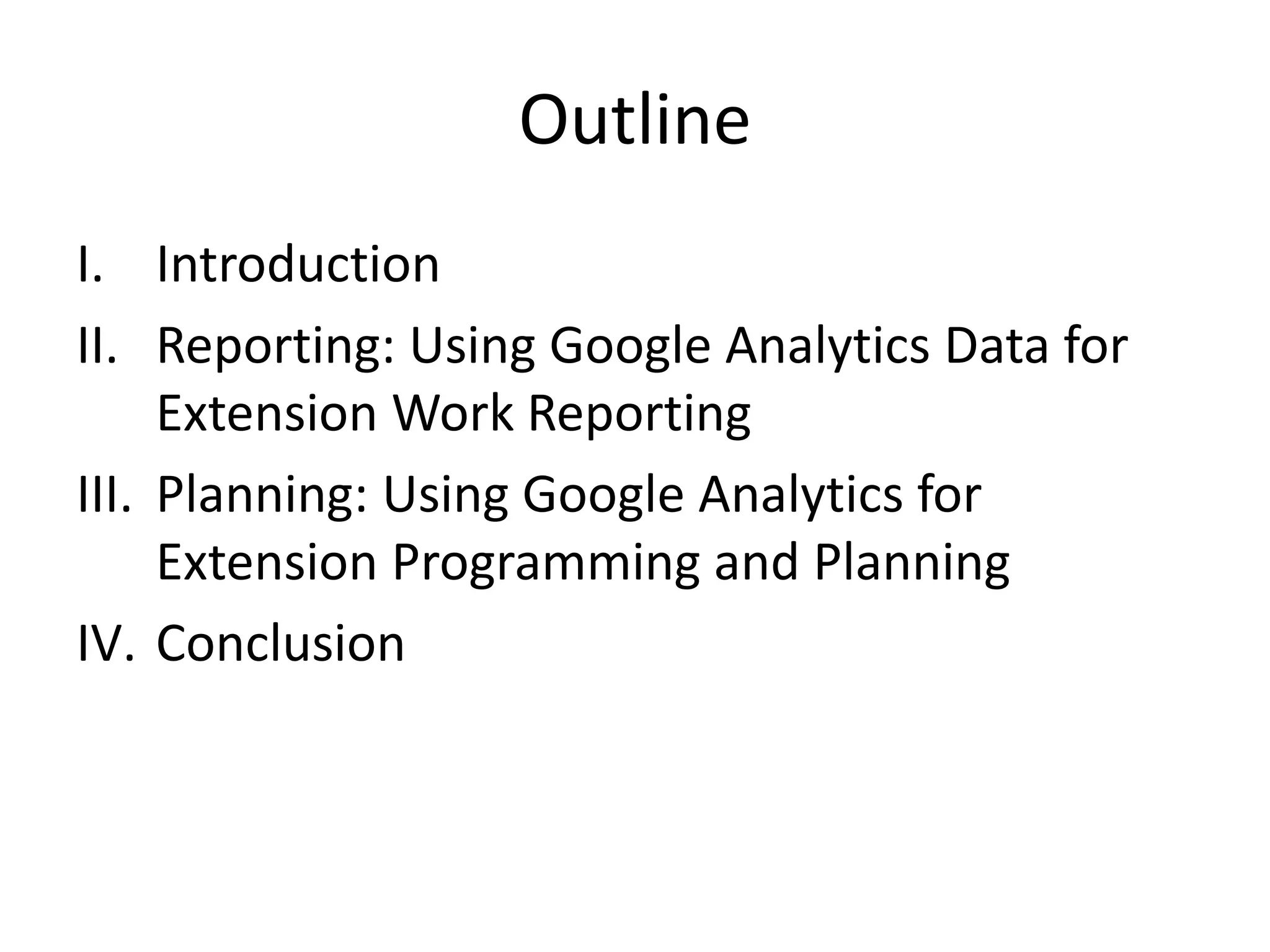 Outline

I. Introduction
II. Reporting: Using Google Analytics Data for Extension Work Reporting
III. Planning: Using Google Analytics for Extension Programming and Planning
IV. Conclusion